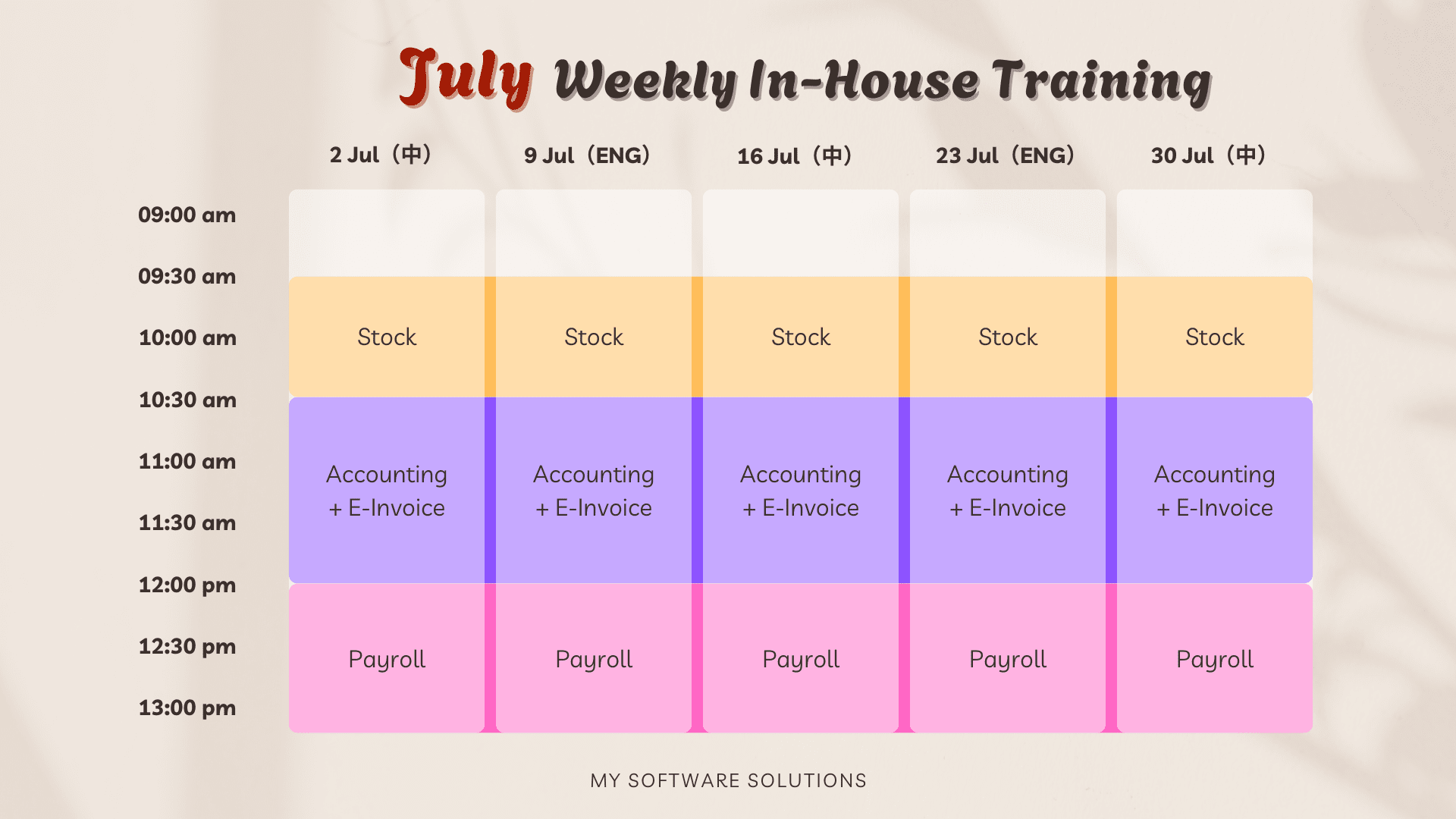 July Weekly In-House Training

| | 2 Jul（中） | 9 Jul（ENG） | 16 Jul（中） | 23 Jul（ENG） | 30 Jul（中） |
|---|---|---|---|---|---|
| 09:00 am | | | | | |
| 09:30 am | | | | | |
| 10:00 am | Stock | Stock | Stock | Stock | Stock |
| 10:30 am | | | | | |
| 11:00 am | Accounting + E-Invoice | Accounting + E-Invoice | Accounting + E-Invoice | Accounting + E-Invoice | Accounting + E-Invoice |
| 11:30 am | | | | | |
| 12:00 pm | | | | | |
| 12:30 pm | Payroll | Payroll | Payroll | Payroll | Payroll |
| 13:00 pm | | | | | |

MY SOFTWARE SOLUTIONS